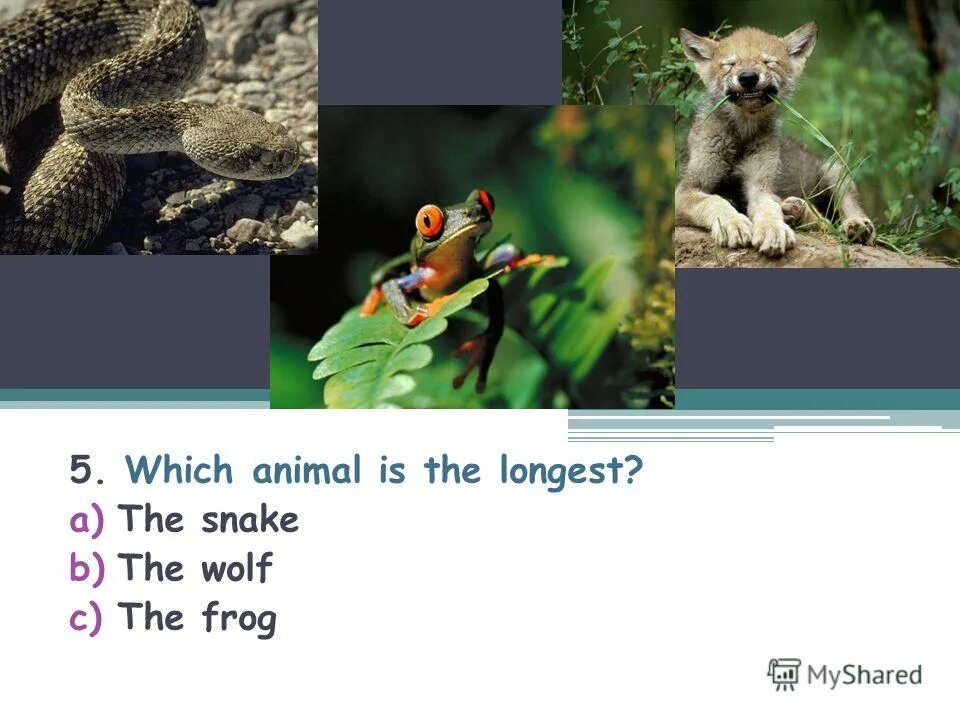 5. Which animal is the longest?
a) The snake
b) The wolf
c) The frog

MyShared